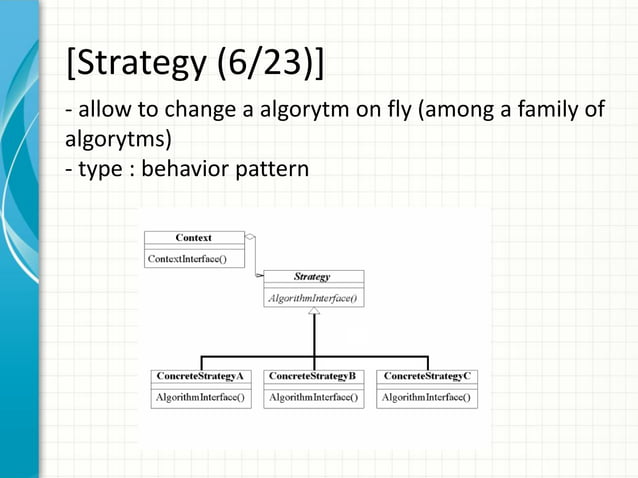 [Strategy (6/23)]

- allow to change a algorytm on fly (among a family of algorytms)
- type : behavior pattern

Context
ContextInterface()

Strategy
AlgorithmInterface()

ConcreteStrategyA
AlgorithmInterface()

ConcreteStrategyB
AlgorithmInterface()

ConcreteStrategyC
AlgorithmInterface()